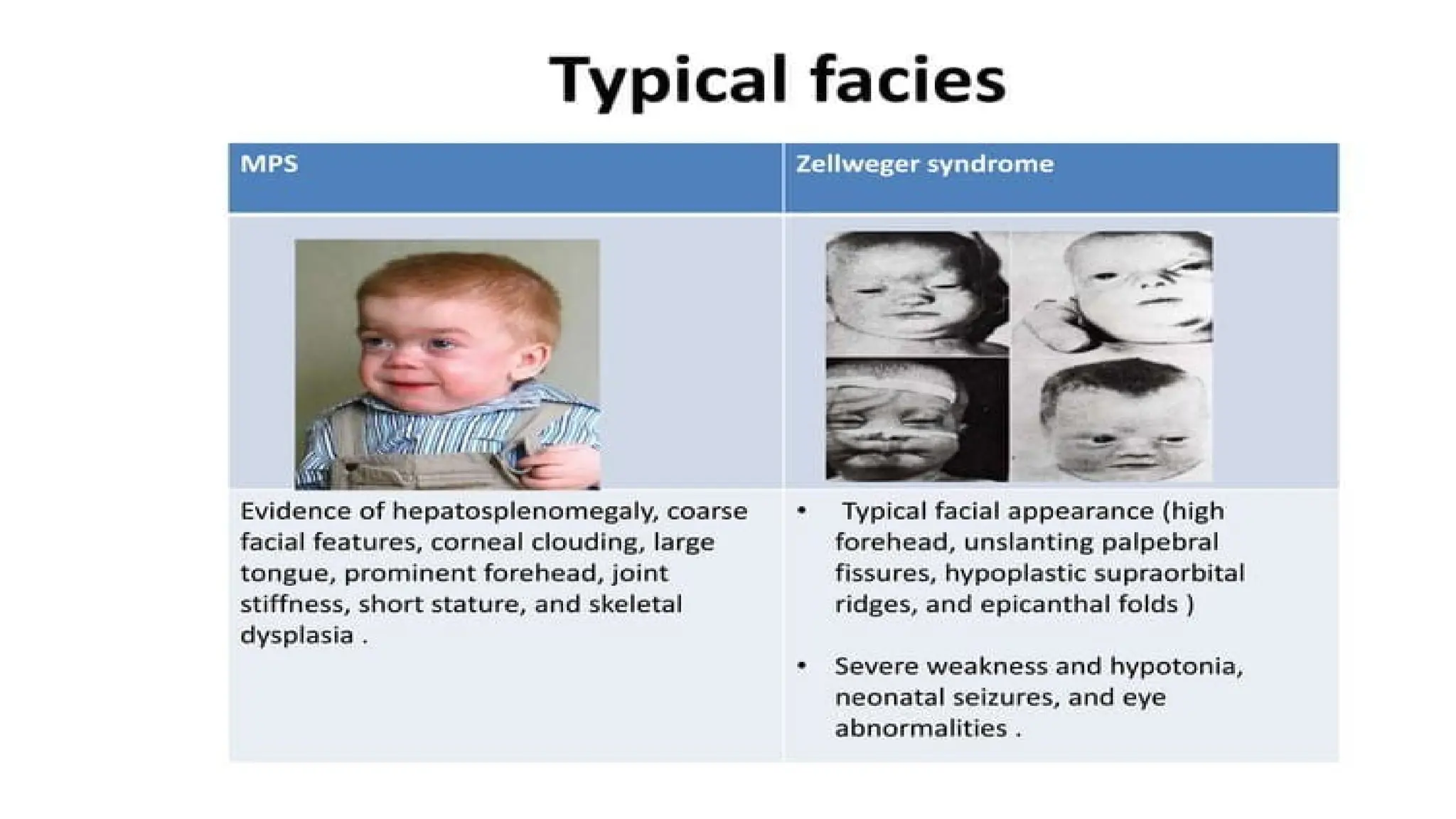 Typical facies

| MPS | Zellweger syndrome |
|---|---|
| | |
| Evidence of hepatosplenomegaly, coarse facial features, corneal clouding, large tongue, prominent forehead, joint stiffness, short stature, and skeletal dysplasia . | • Typical facial appearance (high forehead, unslanting palpebral fissures, hypoplastic supraorbital ridges, and epicanthal folds ) • Severe weakness and hypotonia, neonatal seizures, and eye abnormalities . |